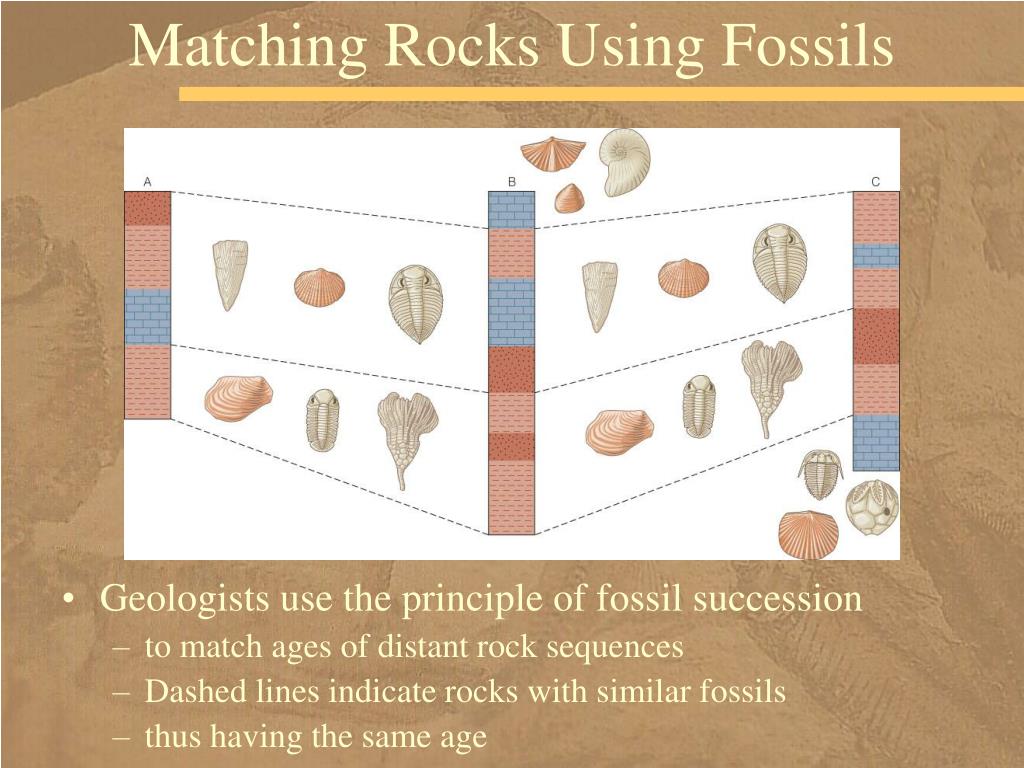 Matching Rocks Using Fossils

A

B

C

• Geologists use the principle of fossil succession
– to match ages of distant rock sequences
– Dashed lines indicate rocks with similar fossils
– thus having the same age